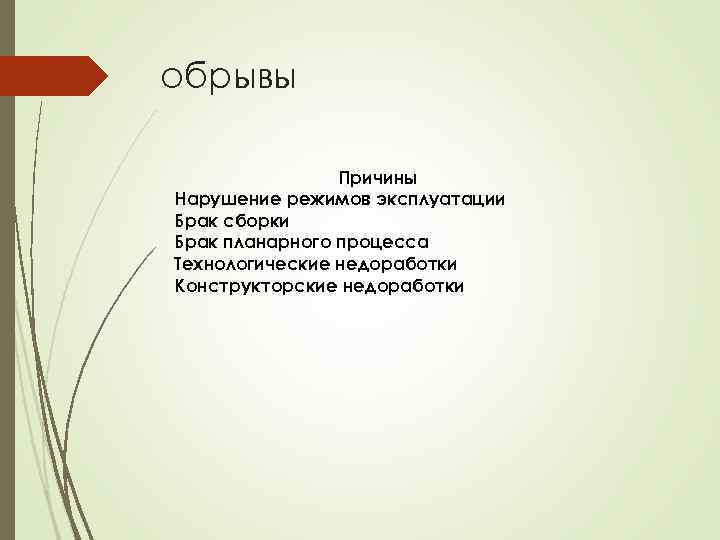 обрывы

Причины
Нарушение режимов эксплуатации
Брак сборки
Брак планарного процесса
Технологические недоработки
Конструкторские недоработки